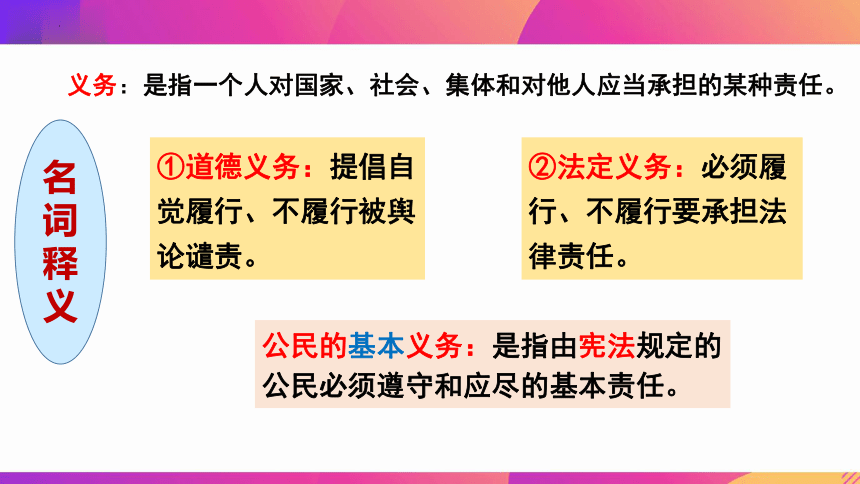 义务：是指一个人对国家、社会、集体和对他人应当承担的某种责任。

名词释义

①道德义务：提倡自觉履行、不履行被舆论谴责。

②法定义务：必须履行、不履行要承担法律责任。

公民的基本义务：是指由宪法规定的公民必须遵守和应尽的基本责任。